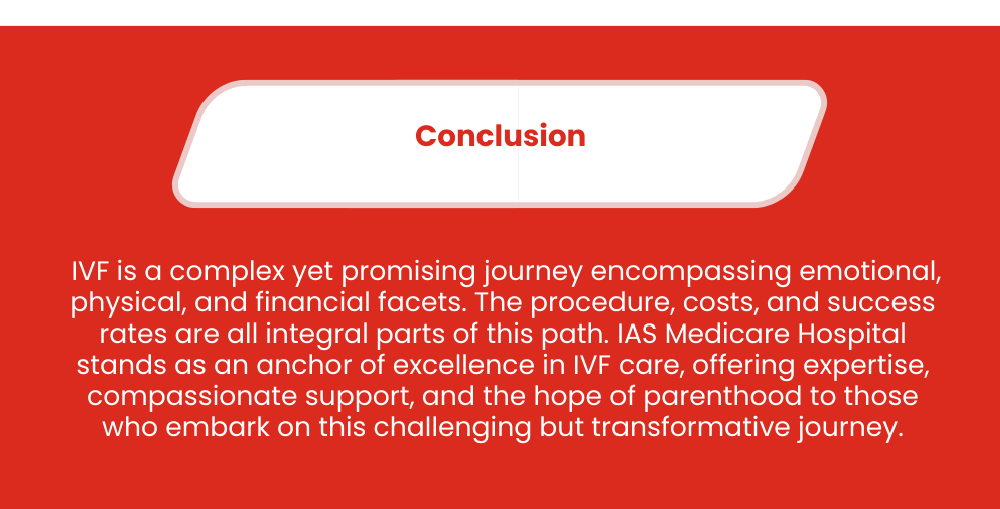 Conclusion

IVF is a complex yet promising journey encompassing emotional, physical, and financial facets. The procedure, costs, and success rates are all integral parts of this path. IAS Medicare Hospital stands as an anchor of excellence in IVF care, offering expertise, compassionate support, and the hope of parenthood to those who embark on this challenging but transformative journey.